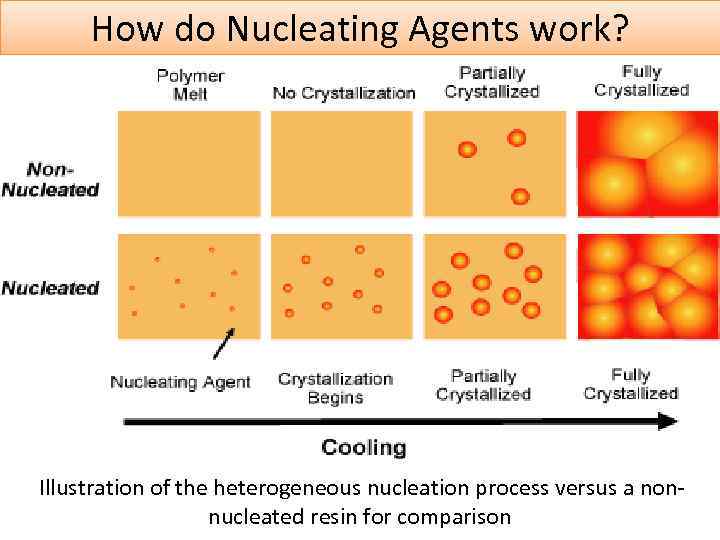 How do Nucleating Agents work?

Polymer Melt

No Crystallization

Partially Crystallized

Fully Crystallized

Non-Nucleated

Nucleated

Nucleating Agent

Crystallization Begins

Partially Crystallized

Fully Crystallized

Cooling

Illustration of the heterogeneous nucleation process versus a non-nucleated resin for comparison